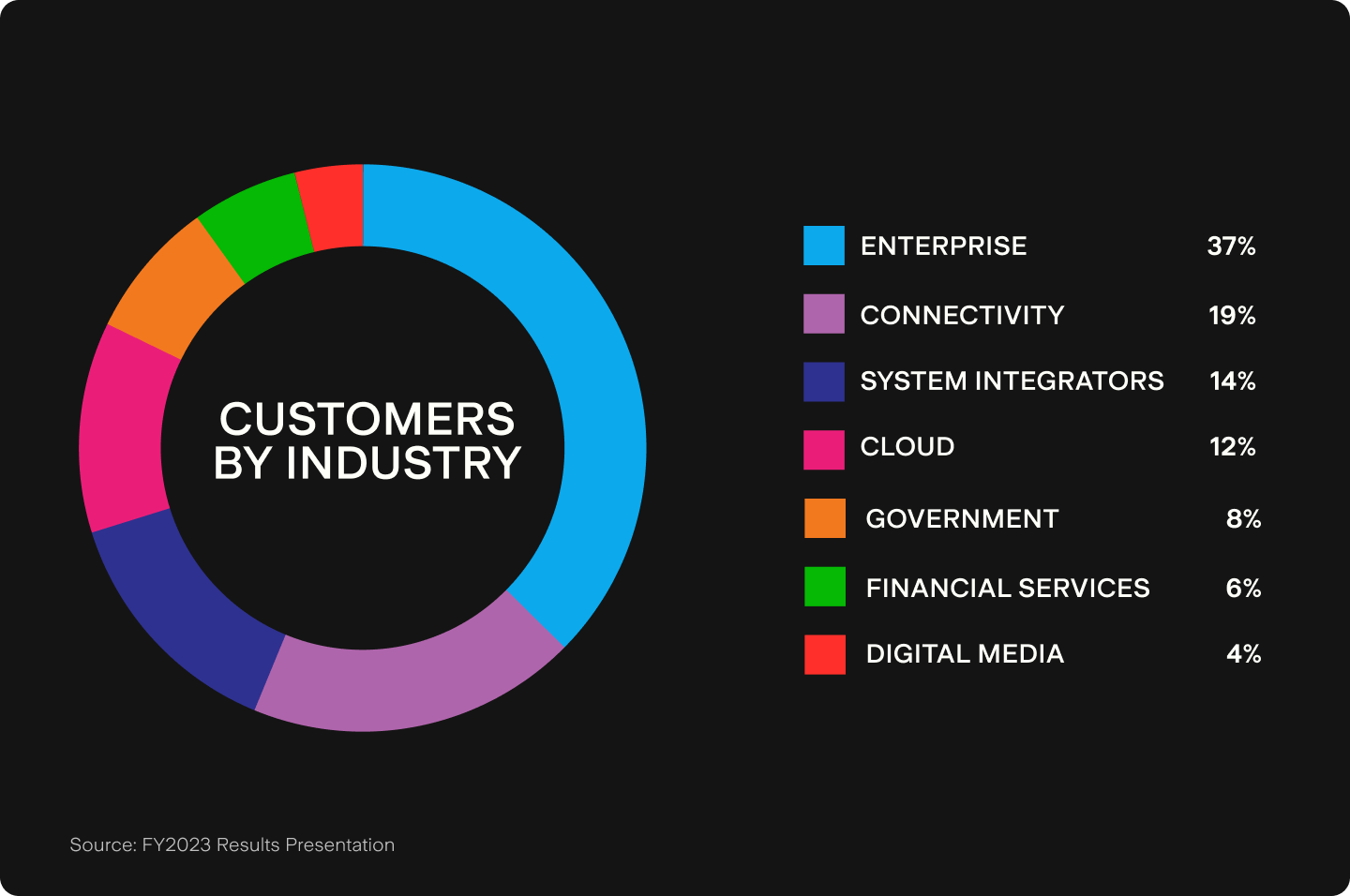 CUSTOMERS BY INDUSTRY

ENTERPRISE 37%
CONNECTIVITY 19%
SYSTEM INTEGRATORS 14%
CLOUD 12%
GOVERNMENT 8%
FINANCIAL SERVICES 6%
DIGITAL MEDIA 4%

Source: FY2023 Results Presentation